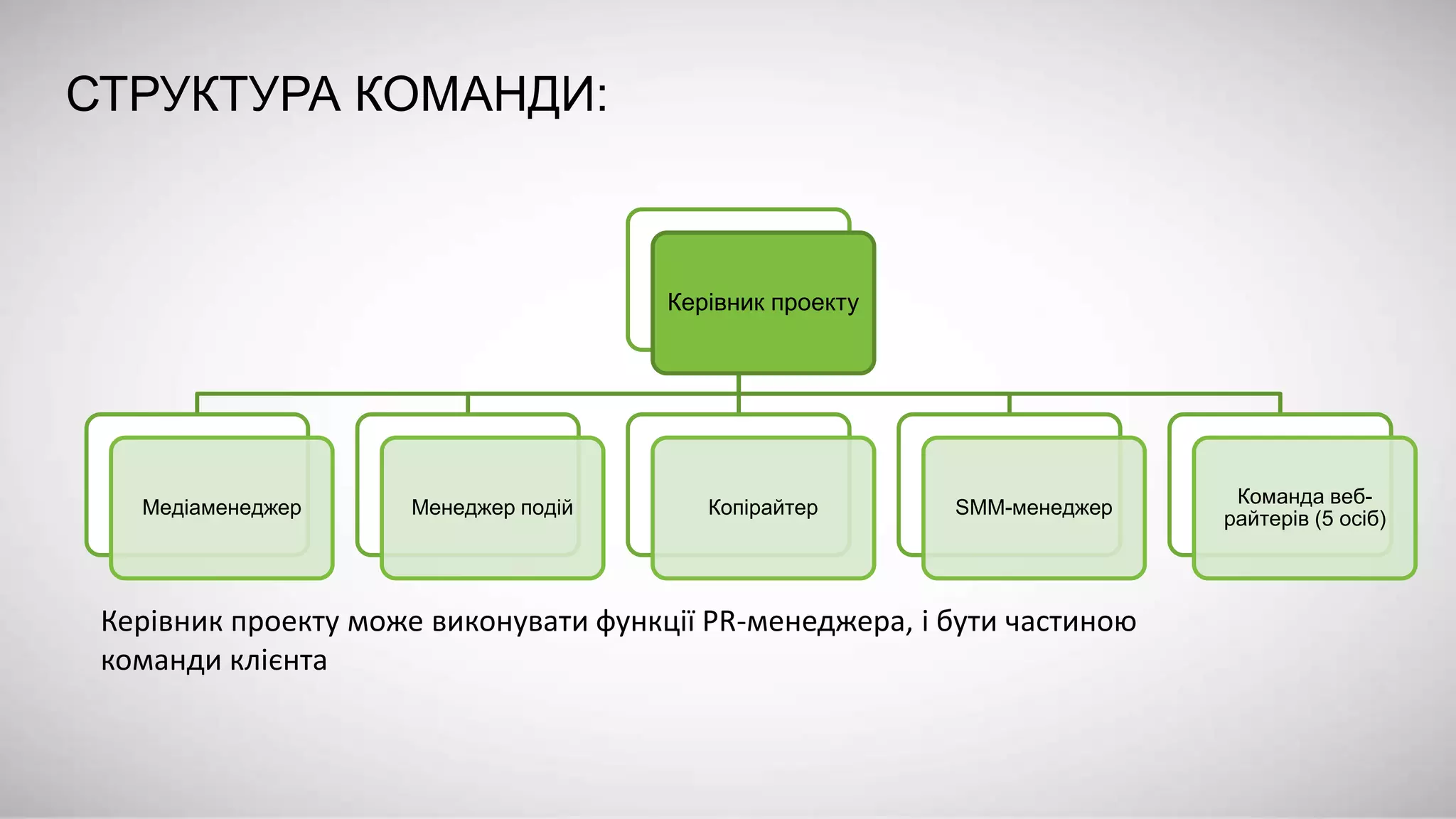 СТРУКТУРА КОМАНДИ:

Керівник проекту

Медіаменеджер

Менеджер подій

Копірайтер

SMM-менеджер

Команда веб-райтерів (5 осіб)

Керівник проекту може виконувати функції PR-менеджера, і бути частиною команди клієнта